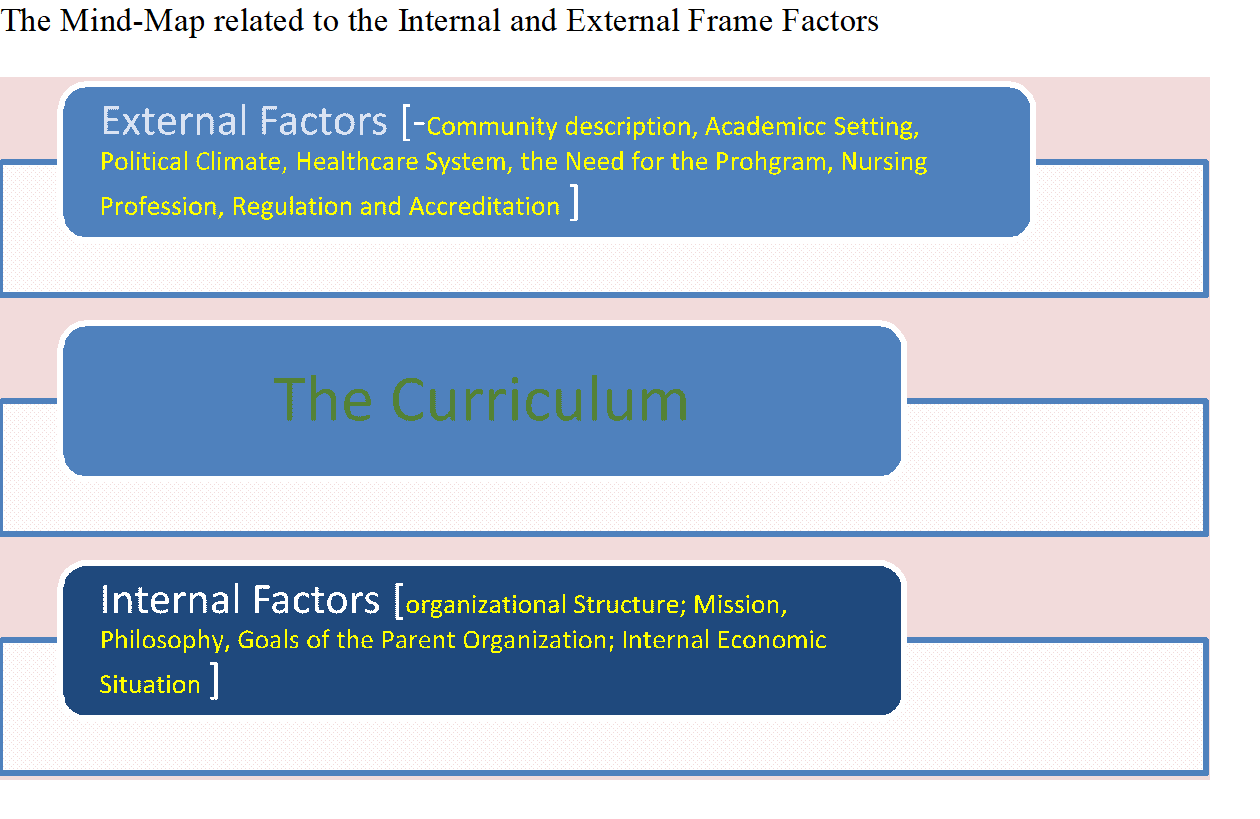 The Mind-Map related to the Internal and External Frame Factors

External Factors [-Community description, Academicc Setting, Political Climate, Healthcare System, the Need for the Prohgram, Nursing Profession, Regulation and Accreditation ]

The Curriculum

Internal Factors [organizational Structure; Mission, Philosophy, Goals of the Parent Organization; Internal Economic Situation ]